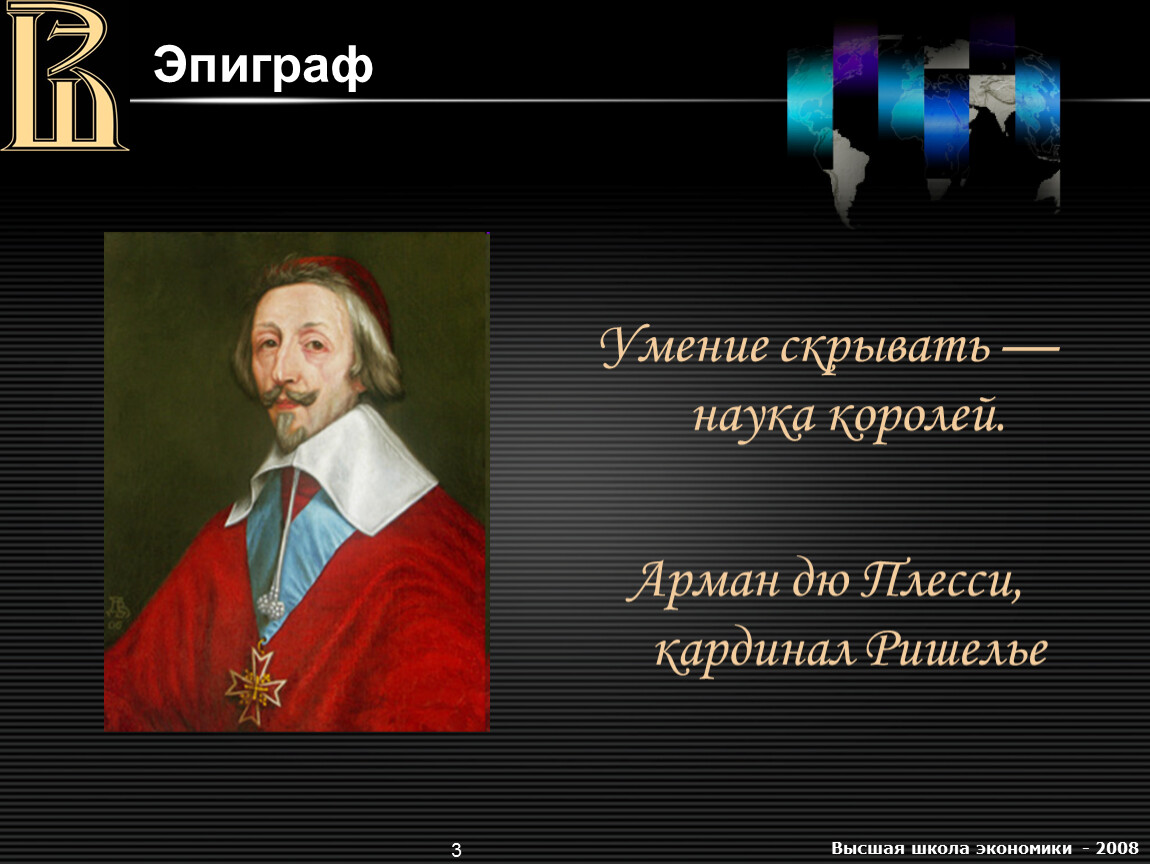 Эпиграф

Умение скрывать — наука королей.

Арман дю Плесси, кардинал Ришелье

3

Высшая школа экономики - 2008